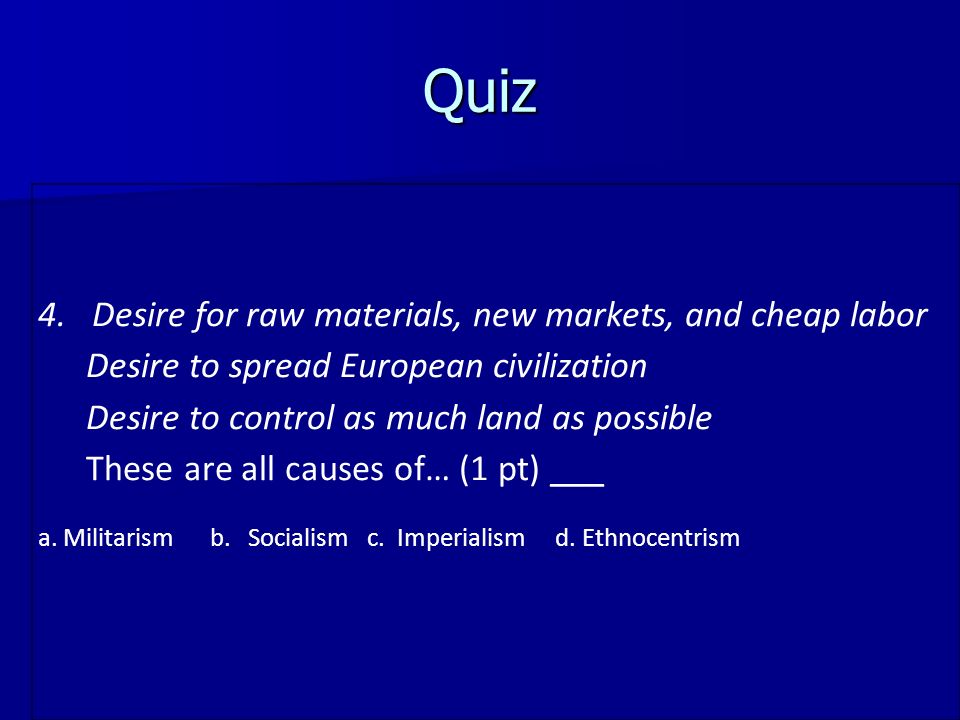 Quiz

4. Desire for raw materials, new markets, and cheap labor
Desire to spread European civilization
Desire to control as much land as possible
These are all causes of… (1 pt) ___

a. Militarism b. Socialism c. Imperialism d. Ethnocentrism